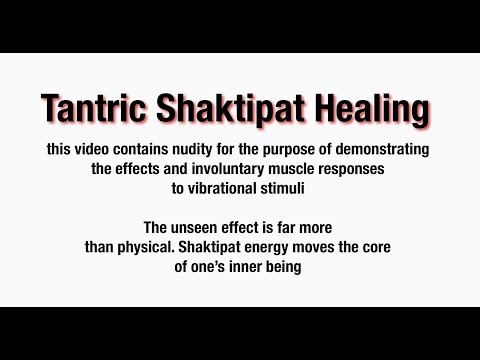 Tantric Shaktipat Healing

this video contains nudity for the purpose of demonstrating the effects and involuntary muscle responses to vibrational stimuli

The unseen effect is far more than physical. Shaktipat energy moves the core of one's inner being